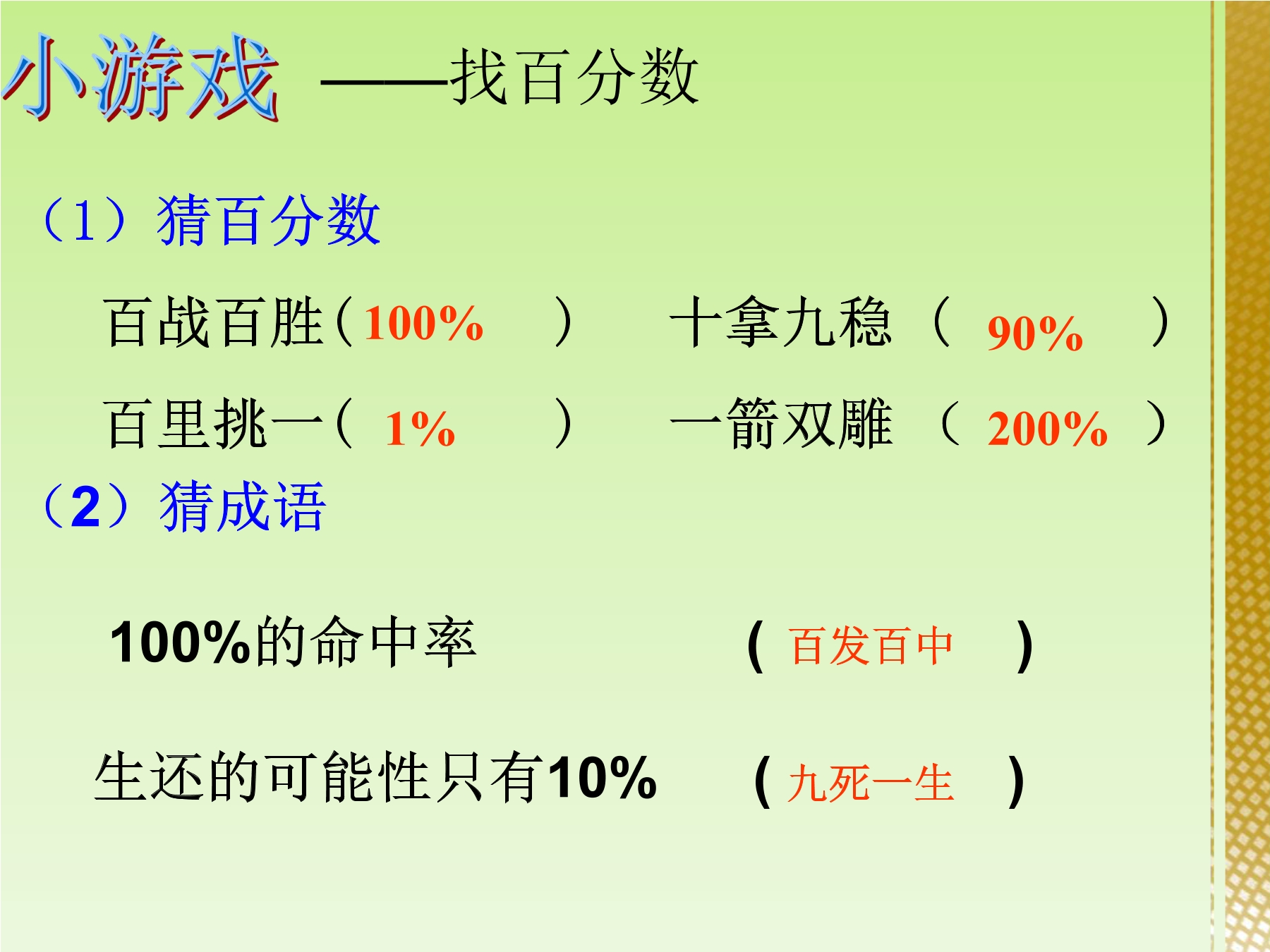 小游戏 ——找百分数

（1）猜百分数

百战百胜（100% ） 十拿九稳（ 90% ）

百里挑一（ 1% ） 一箭双雕（ 200% ）

（2）猜成语

100%的命中率 （ 百发百中 ）

生还的可能性只有10% （ 九死一生 ）